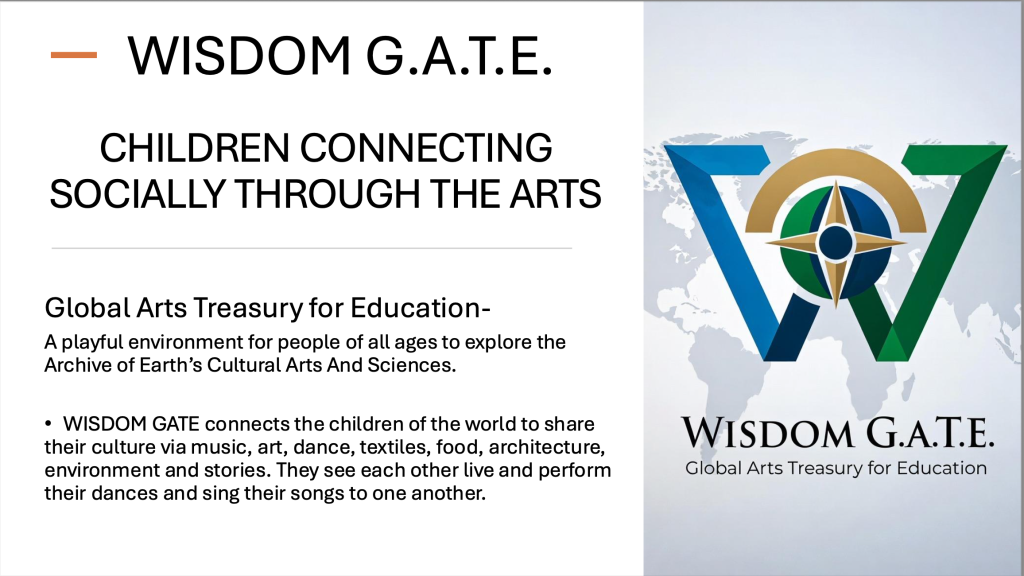 WISDOM G.A.T.E.

CHILDREN CONNECTING SOCIALLY THROUGH THE ARTS

Global Arts Treasury for Education-

A playful environment for people of all ages to explore the Archive of Earth's Cultural Arts And Sciences.

• WISDOM GATE connects the children of the world to share their culture via music, art, dance, textiles, food, architecture, environment and stories. They see each other live and perform their dances and sing their songs to one another.

WISDOM G.A.T.E.
Global Arts Treasury for Education